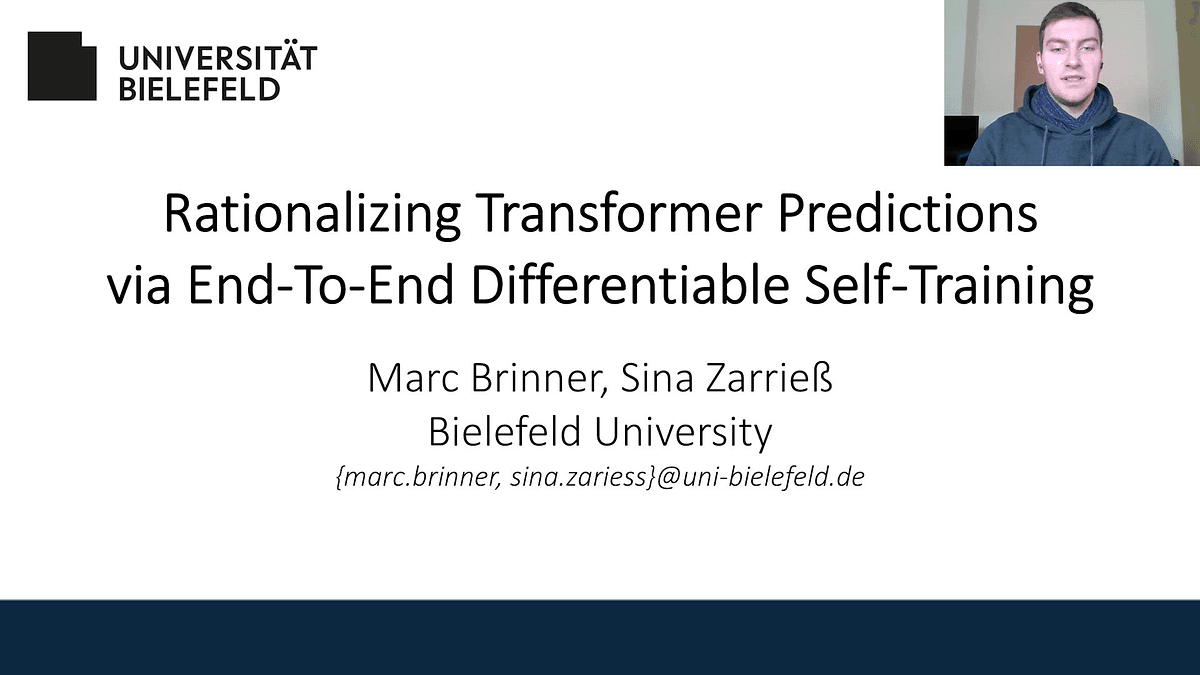 UNIVERSITÄT
BIELEFELD

Rationalizing Transformer Predictions via End-To-End Differentiable Self-Training

Marc Brinner, Sina Zarrieß
Bielefeld University
{marc.brinner, sina.zariess}@uni-bielefeld.de